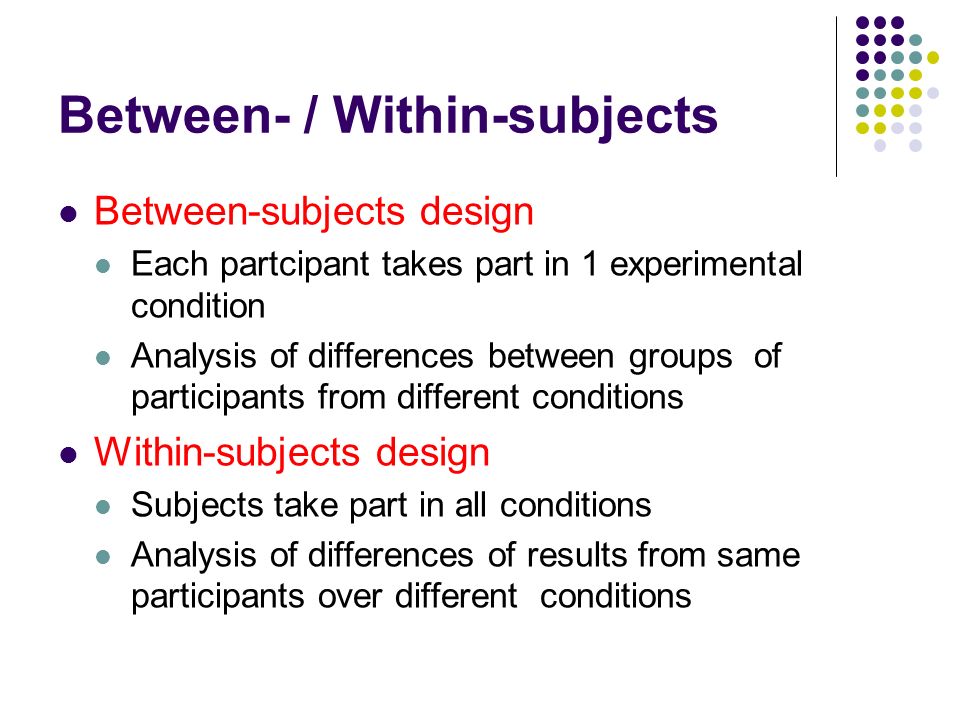 Between- / Within-subjects

- Between-subjects design
  - Each partcipant takes part in 1 experimental condition
  - Analysis of differences between groups of participants from different conditions
- Within-subjects design
  - Subjects take part in all conditions
  - Analysis of differences of results from same participants over different conditions